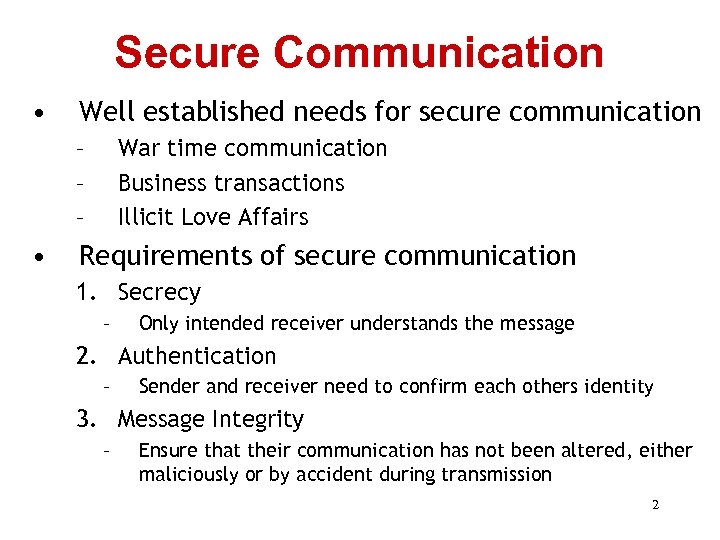 Secure Communication

• Well established needs for secure communication
  – War time communication
  – Business transactions
  – Illicit Love Affairs
• Requirements of secure communication
  1. Secrecy
    – Only intended receiver understands the message
  2. Authentication
    – Sender and receiver need to confirm each others identity
  3. Message Integrity
    – Ensure that their communication has not been altered, either maliciously or by accident during transmission

2